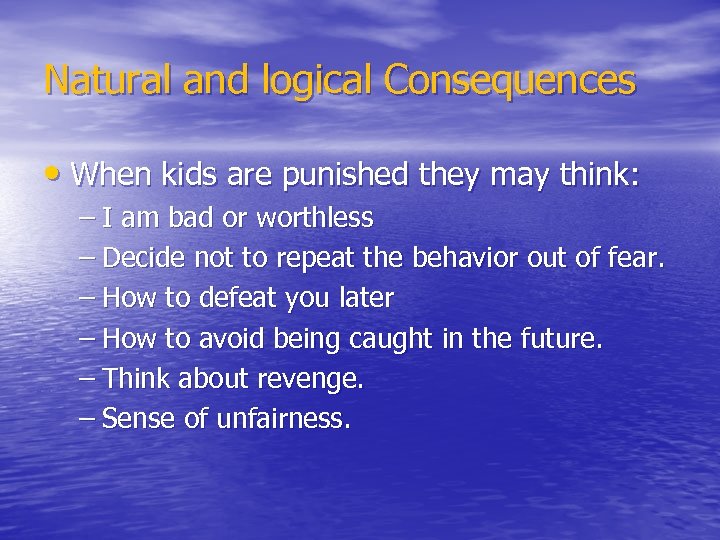 Natural and logical Consequences

• When kids are punished they may think:
– I am bad or worthless
– Decide not to repeat the behavior out of fear.
– How to defeat you later
– How to avoid being caught in the future.
– Think about revenge.
– Sense of unfairness.